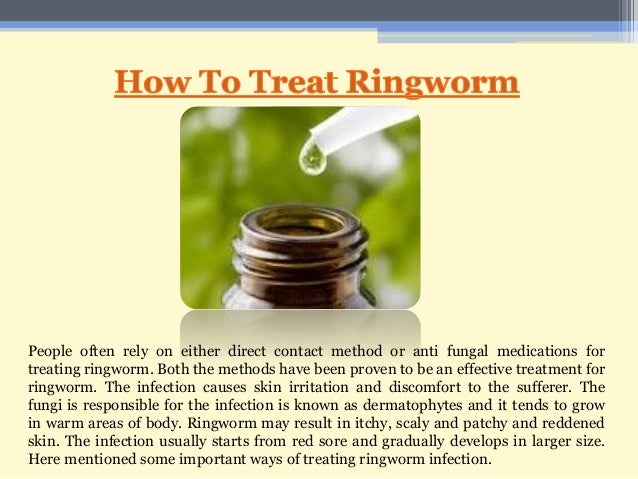 How To Treat Ringworm

People often rely on either direct contact method or anti fungal medications for treating ringworm. Both the methods have been proven to be an effective treatment for ringworm. The infection causes skin irritation and discomfort to the sufferer. The fungi is responsible for the infection is known as dermatophytes and it tends to grow in warm areas of body. Ringworm may result in itchy, scaly and patchy and reddened skin. The infection usually starts from red sore and gradually develops in larger size. Here mentioned some important ways of treating ringworm infection.